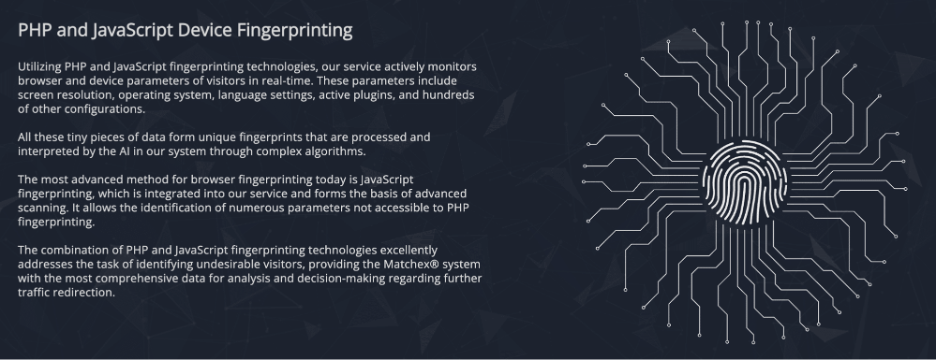 PHP and JavaScript Device Fingerprinting

Utilizing PHP and JavaScript fingerprinting technologies, our service actively monitors browser and device parameters of visitors in real-time. These parameters include screen resolution, operating system, language settings, active plugins, and hundreds of other configurations.

All these tiny pieces of data form unique fingerprints that are processed and interpreted by the AI in our system through complex algorithms.

The most advanced method for browser fingerprinting today is JavaScript fingerprinting, which is integrated into our service and forms the basis of advanced scanning. It allows the identification of numerous parameters not accessible to PHP fingerprinting.

The combination of PHP and JavaScript fingerprinting technologies excellently addresses the task of identifying undesirable visitors, providing the Matchex® system with the most comprehensive data for analysis and decision-making regarding further traffic redirection.